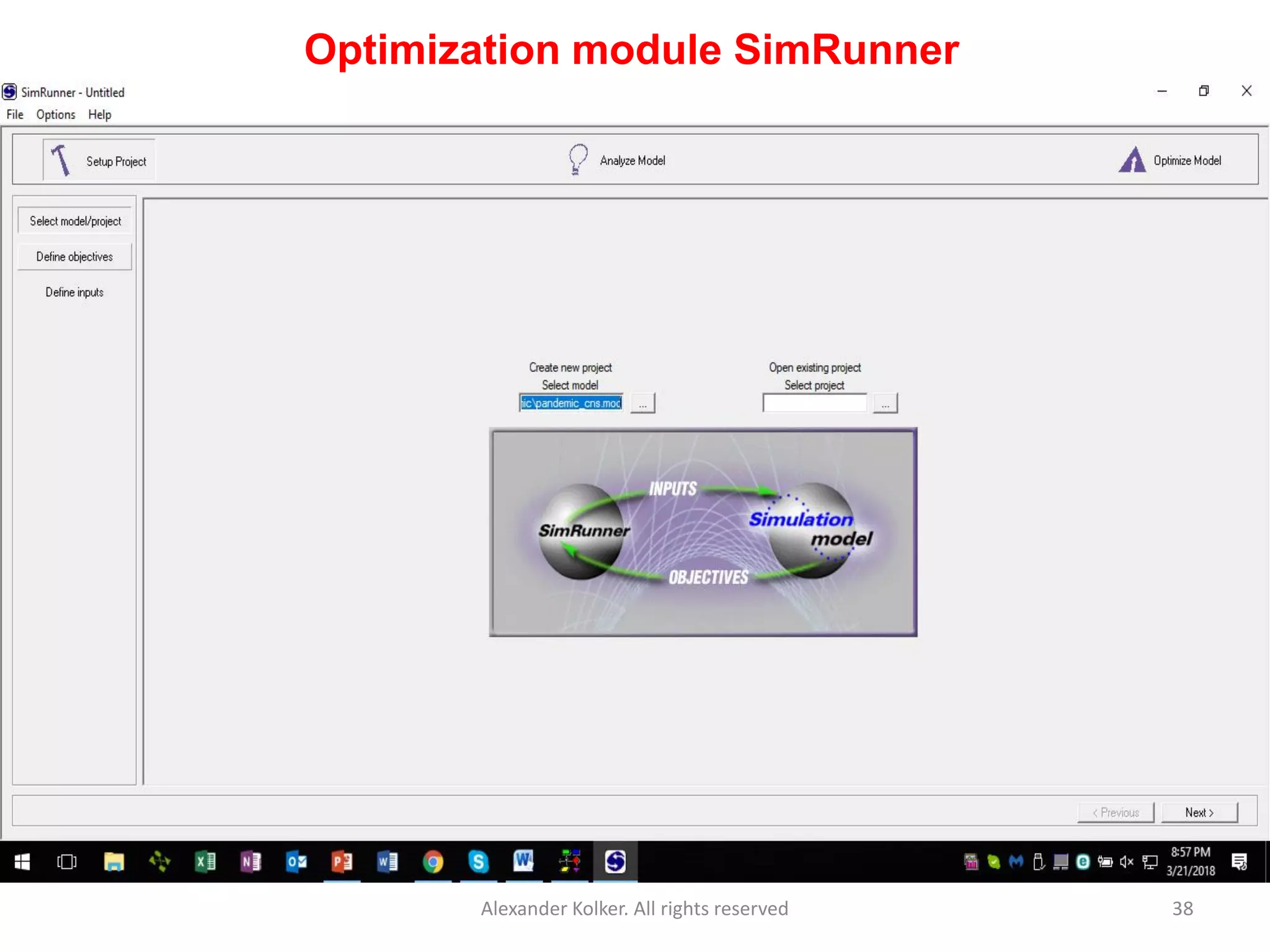 Optimization module SimRunner

SimRunner - Untitled

File Options Help

Setup Project

Analyze Model

Optimize Model

Select model/project

Define objectives

Define inputs

Create new project
Select model

ic\pandemic_cns.moc ...

Open existing project
Select project

...

INPUTS

SimRunner

Simulation model

OBJECTIVES

< Previous

Next >

8:57 PM
3/21/2018

Alexander Kolker. All rights reserved

38